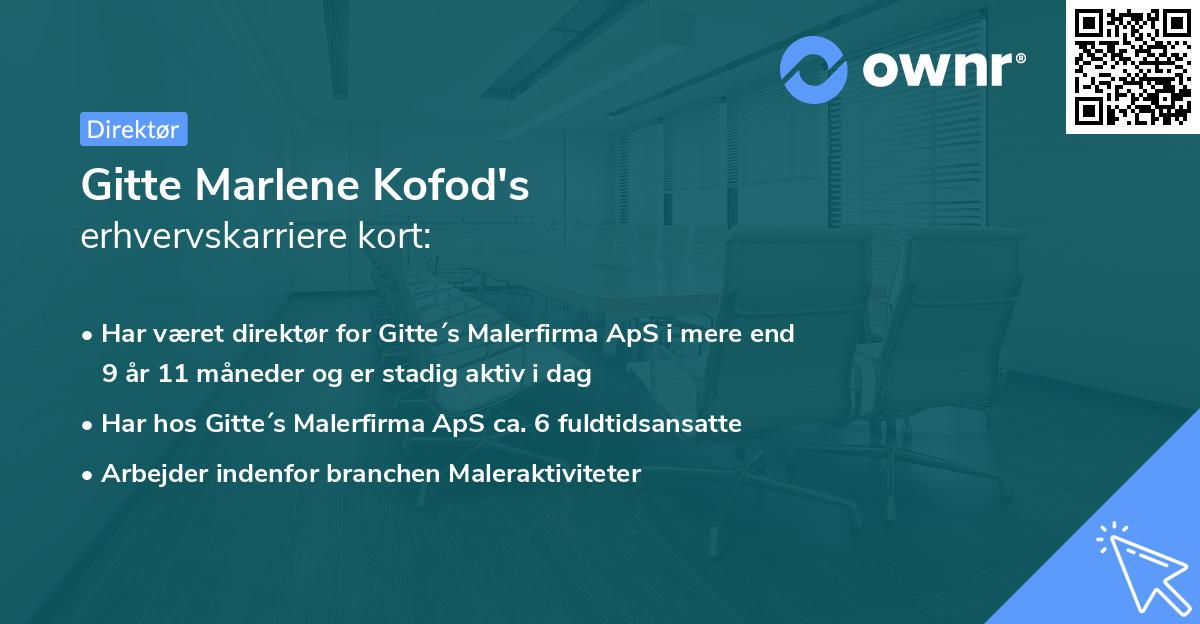 ownr®

Direktør

Gitte Marlene Kofod's
erhvervskarriere kort:

• Har været direktør for Gitte´s Malerfirma ApS i mere end 9 år 11 måneder og er stadig aktiv i dag
• Har hos Gitte´s Malerfirma ApS ca. 6 fuldtidsansatte
• Arbejder indenfor branchen Maleraktiviteter